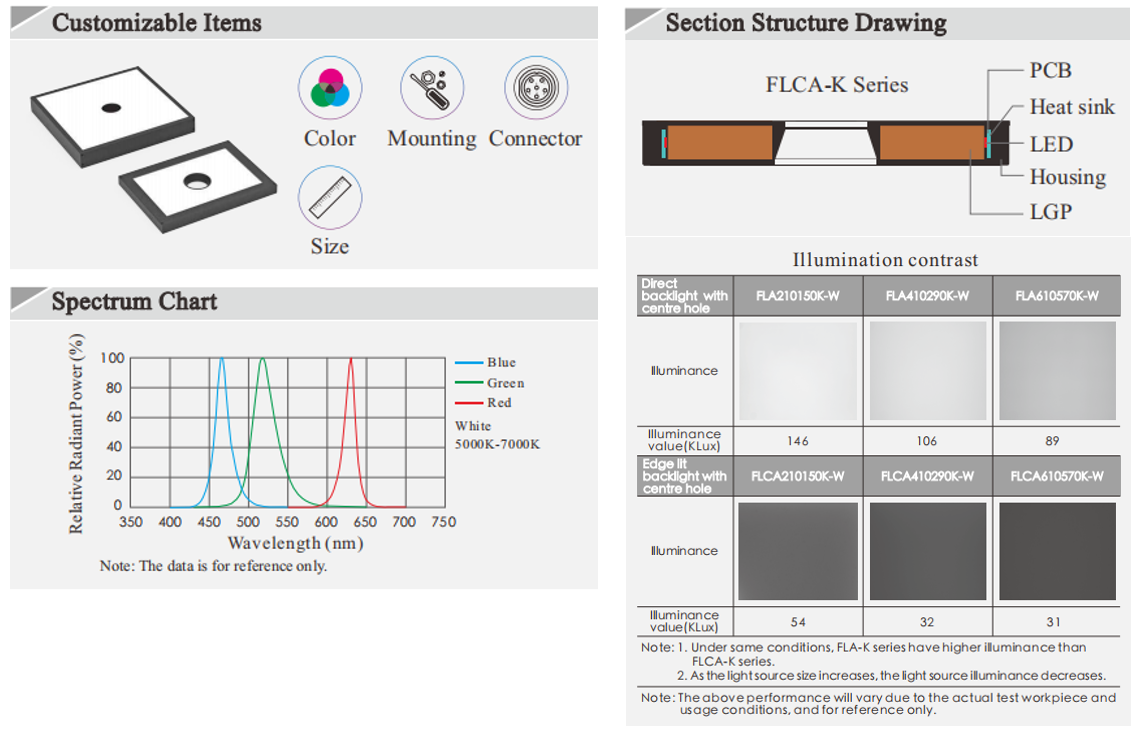 Customizable Items

Color Mounting Connector

Size

Spectrum Chart

Relative Radiant Power (%)

100
80
60
40
20
0

350 400 450 500 550 600 650 700 750

Wavelength (nm)

Blue
Green
Red
White
5000K-7000K

Note: The data is for reference only.

Section Structure Drawing

FLCA-K Series

PCB
Heat sink
LED
Housing
LGP

Illumination contrast

| Direct backlight with centre hole | FLA210150K-W | FLA410290K-W | FLA610570K-W |
|---|---|---|---|
| Illuminance | | | |
| Illuminance value(KLux) | 146 | 106 | 89 |
| Edge lit backlight with centre hole | FLCA210150K-W | FLCA410290K-W | FLCA610570K-W |
| Illuminance | | | |
| Illuminance value(KLux) | 54 | 32 | 31 |

Note: 1. Under same conditions, FLA-K series have higher illuminance than FLCA-K series.
2. As the light source size increases, the light source illuminance decreases.

Note: The above performance will vary due to the actual test workpiece and usage conditions, and for reference only.